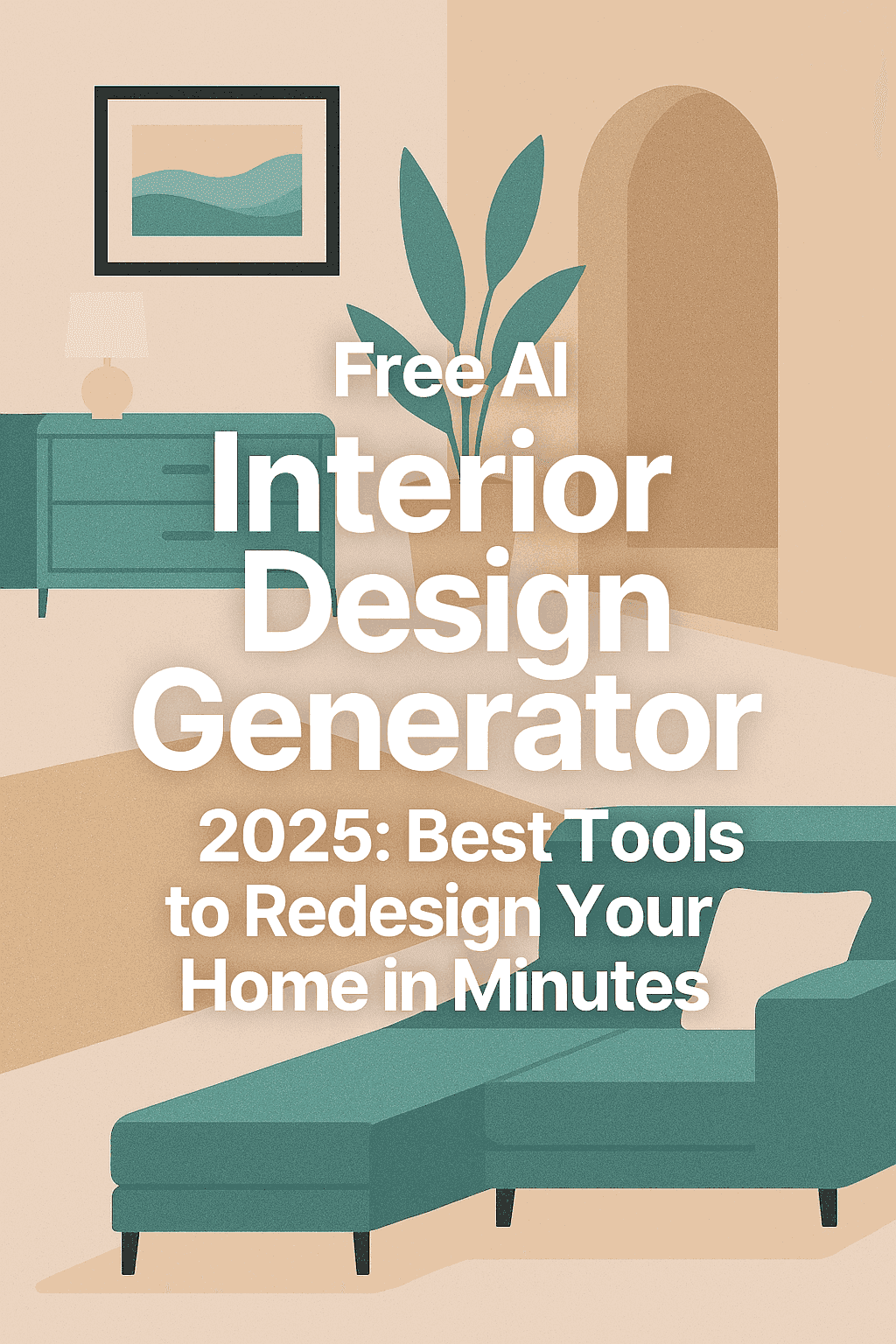 Free AI
Interior Design Generator
2025: Best Tools to Redesign Your Home in Minutes